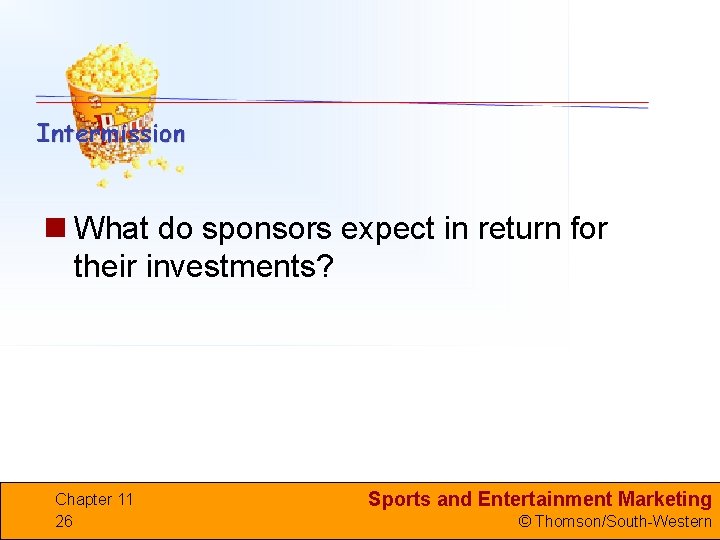 Intermission

What do sponsors expect in return for their investments?

Chapter 11
26

Sports and Entertainment Marketing
© Thomson/South-Western